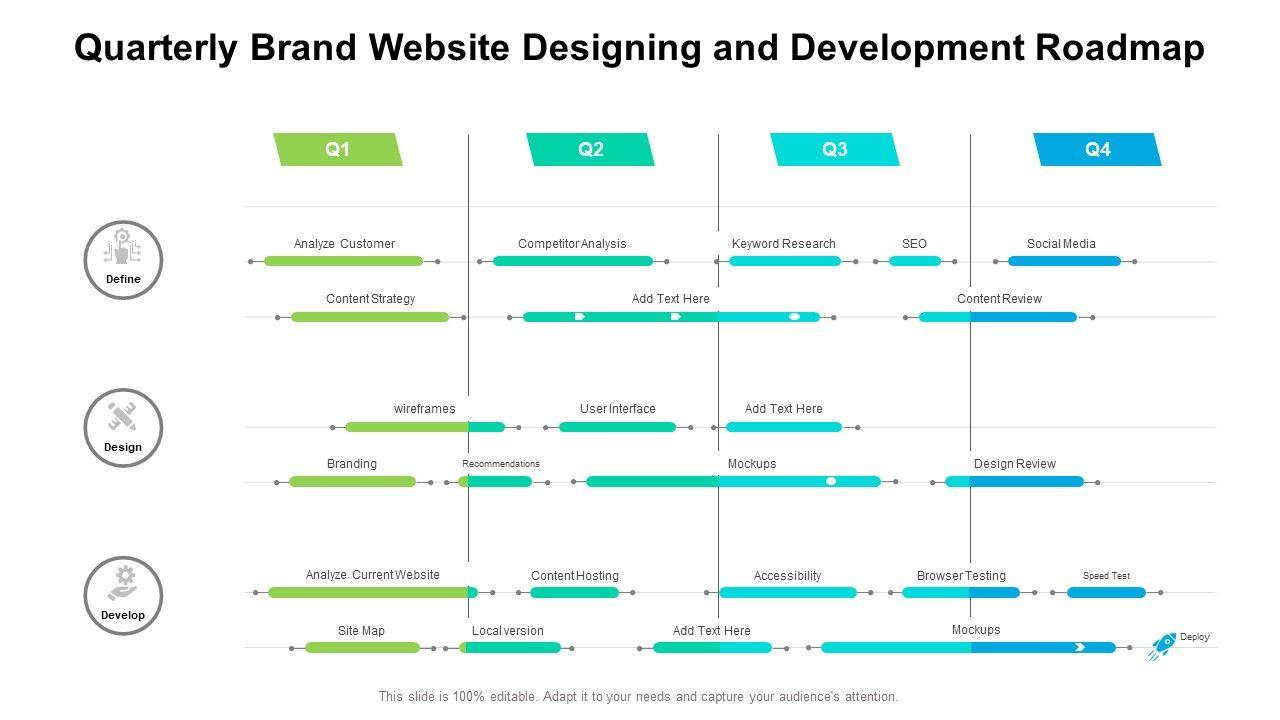 Quarterly Brand Website Designing and Development Roadmap

Q1
Q2
Q3
Q4

Define
Analyze Customer
Competitor Analysis
Keyword Research
SEO
Social Media
Content Strategy
Add Text Here
Content Review

Design
wireframes
User Interface
Add Text Here
Branding
Recommendations
Mockups
Design Review

Develop
Analyze Current Website
Content Hosting
Accessibility
Browser Testing
Speed Test
Site Map
Local version
Add Text Here
Mockups
Deploy

This slide is 100% editable. Adapt it to your needs and capture your audience's attention.